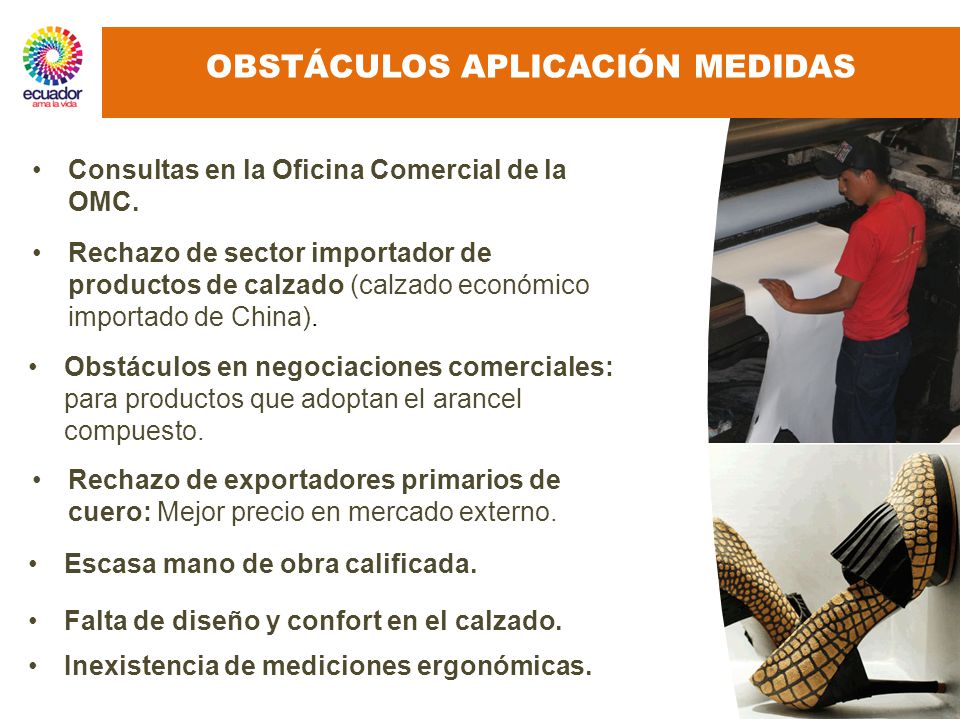 ecuador
ama la vida

OBSTÁCULOS APLICACIÓN MEDIDAS

• Consultas en la Oficina Comercial de la OMC.

• Rechazo de sector importador de productos de calzado (calzado económico importado de China).

• Obstáculos en negociaciones comerciales: para productos que adoptan el arancel compuesto.

• Rechazo de exportadores primarios de cuero: Mejor precio en mercado externo.

• Escasa mano de obra calificada.

• Falta de diseño y confort en el calzado.

• Inexistencia de mediciones ergonómicas.